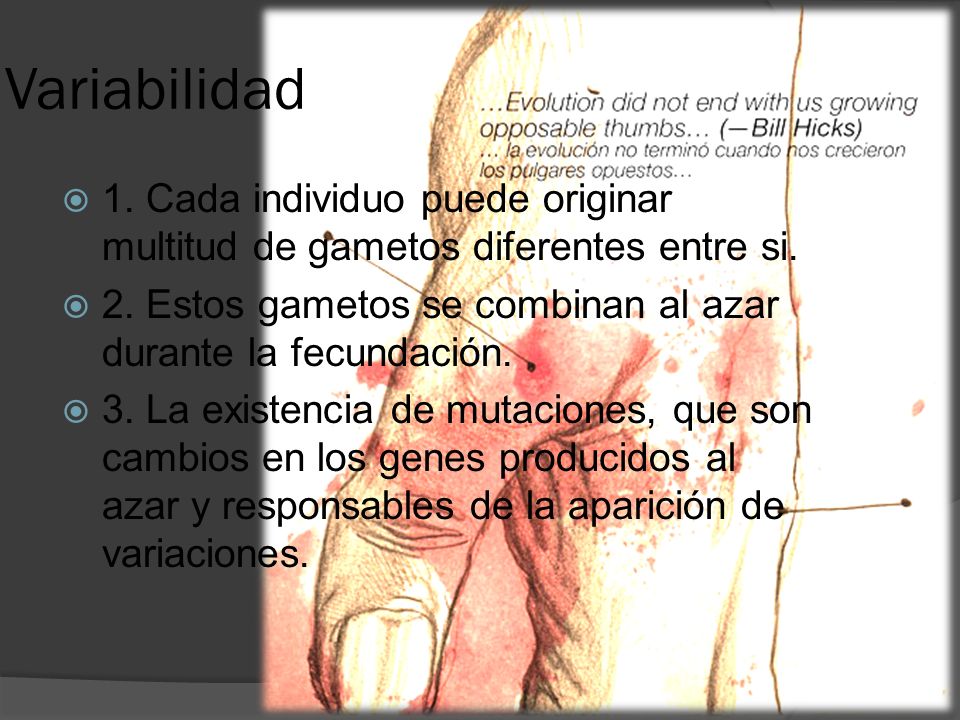 Variabilidad

...Evolution did not end with us growing opposable thumbs... (—Bill Hicks)
... la evolución no terminó cuando nos crecieron los pulgares opuestos...

1. Cada individuo puede originar multitud de gametos diferentes entre si.

2. Estos gametos se combinan al azar durante la fecundación.

3. La existencia de mutaciones, que son cambios en los genes producidos al azar y responsables de la aparición de variaciones.